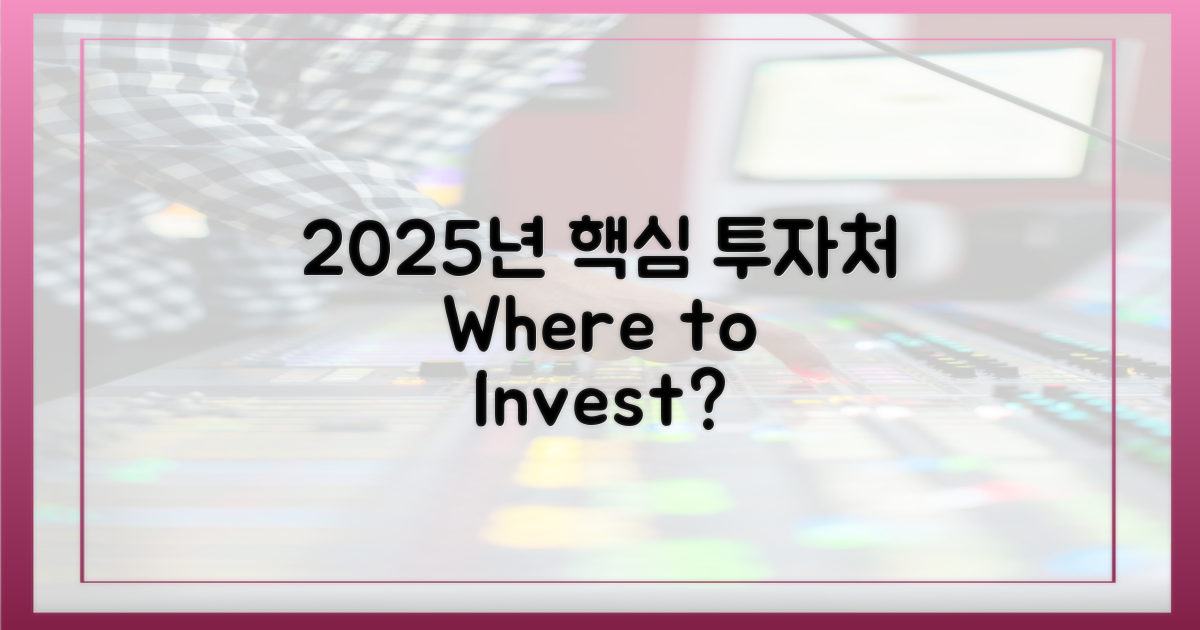 2025년 핵심 투자처
Where to Invest?